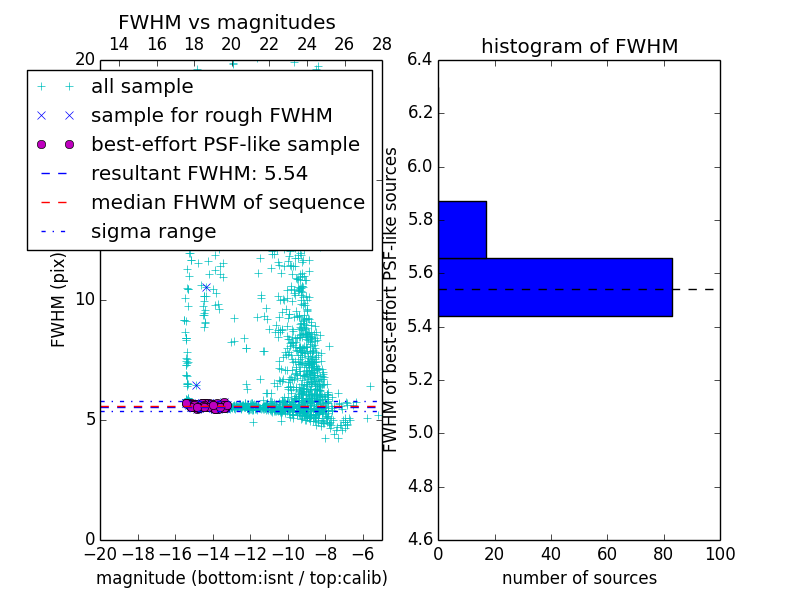 FWHM vs magnitudes

14 16 18 20 22 24 26 28

20

all sample
sample for rough FWHM
best-effort PSF-like sample
resultant FWHM: 5.54
median FHWM of sequence
sigma range

FWHM (pix)

10

5

0

−20 −18 −16 −14 −12 −10 −8 −6

magnitude (bottom:isnt / top:calib)

histogram of FWHM

6.4
6.2
6.0
5.8
5.6
5.4
5.2
5.0
4.8
4.6

FWHM of best-effort PSF-like sources

0 20 40 60 80 100

number of sources